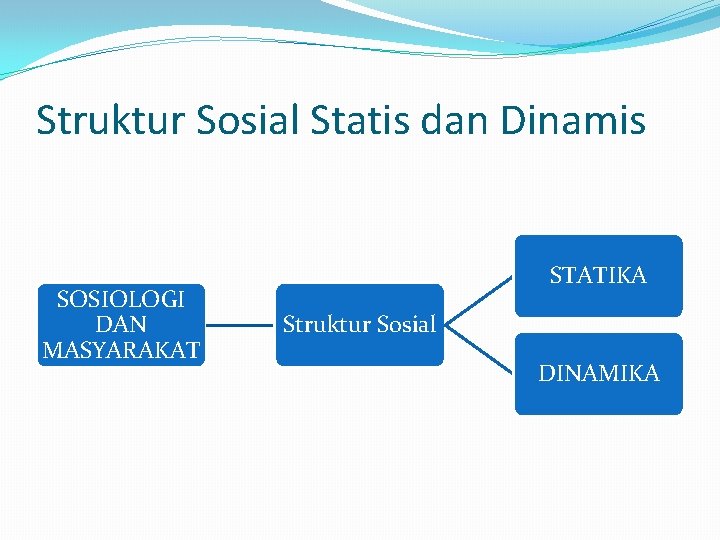 Struktur Sosial Statis dan Dinamis

SOSIOLOGI DAN MASYARAKAT

Struktur Sosial

STATIKA

DINAMIKA